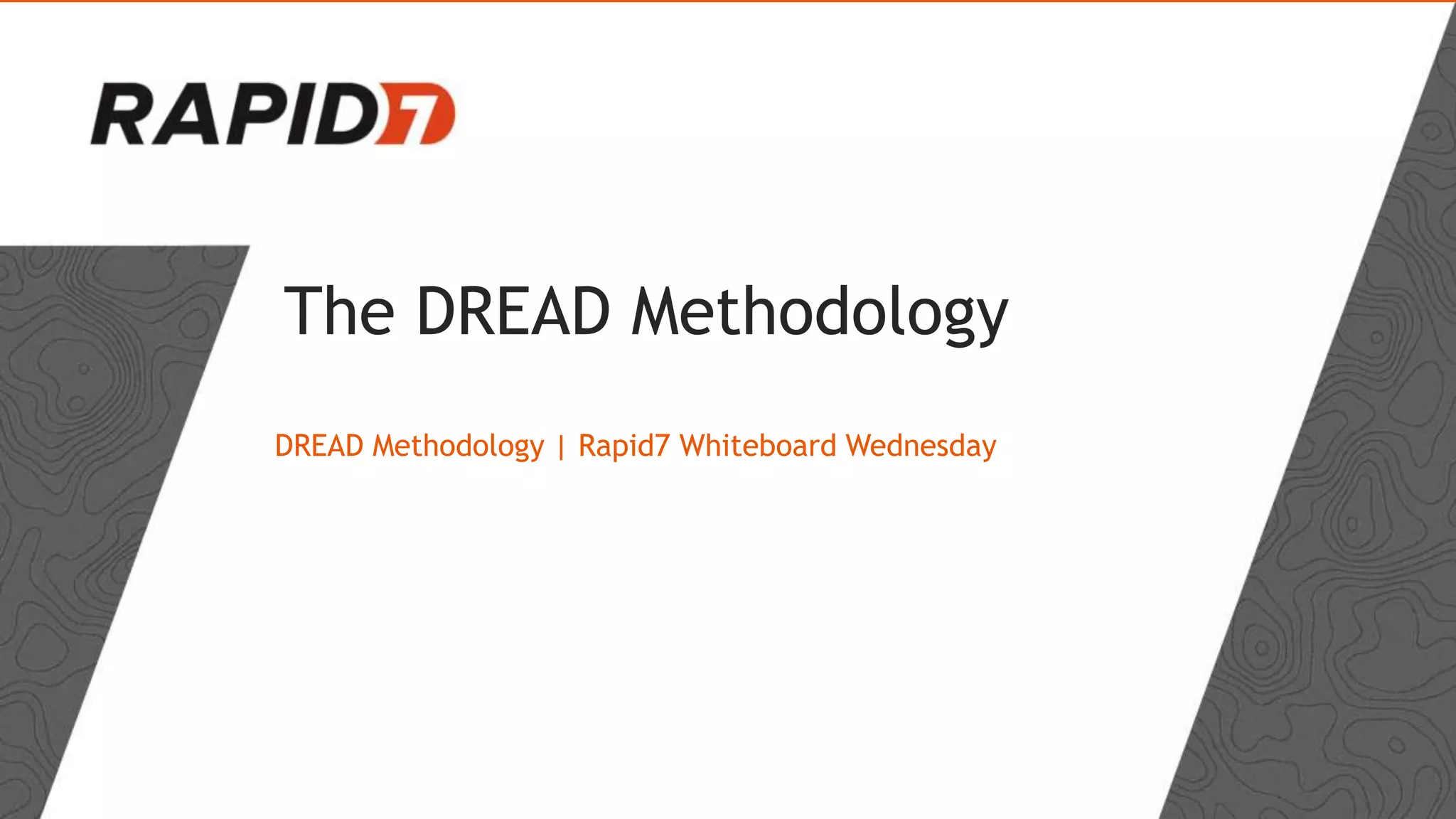 RAPID7

The DREAD Methodology

DREAD Methodology | Rapid7 Whiteboard Wednesday